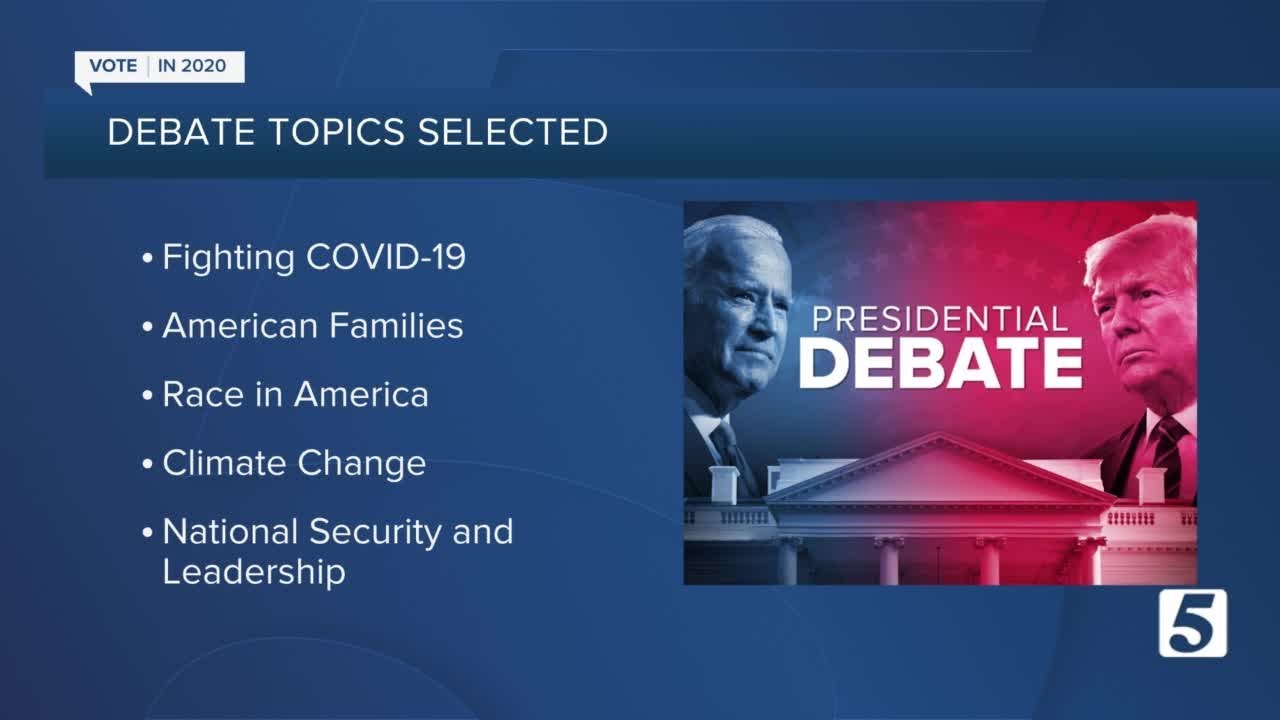 VOTE | IN 2020

DEBATE TOPICS SELECTED

• Fighting COVID-19
• American Families
• Race in America
• Climate Change
• National Security and Leadership

PRESIDENTIAL DEBATE

5